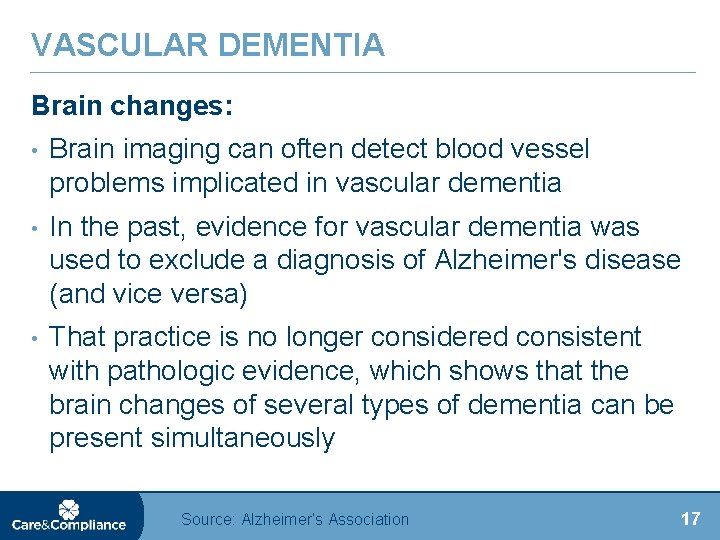 VASCULAR DEMENTIA

Brain changes:

• Brain imaging can often detect blood vessel problems implicated in vascular dementia

• In the past, evidence for vascular dementia was used to exclude a diagnosis of Alzheimer's disease (and vice versa)

• That practice is no longer considered consistent with pathologic evidence, which shows that the brain changes of several types of dementia can be present simultaneously

Care&Compliance

Source: Alzheimer's Association

17